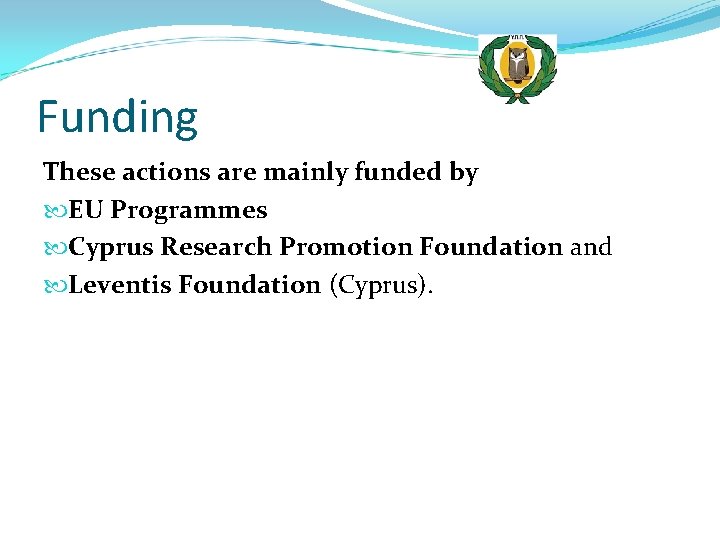 Funding

These actions are mainly funded by

EU Programmes

Cyprus Research Promotion Foundation and

Leventis Foundation (Cyprus).